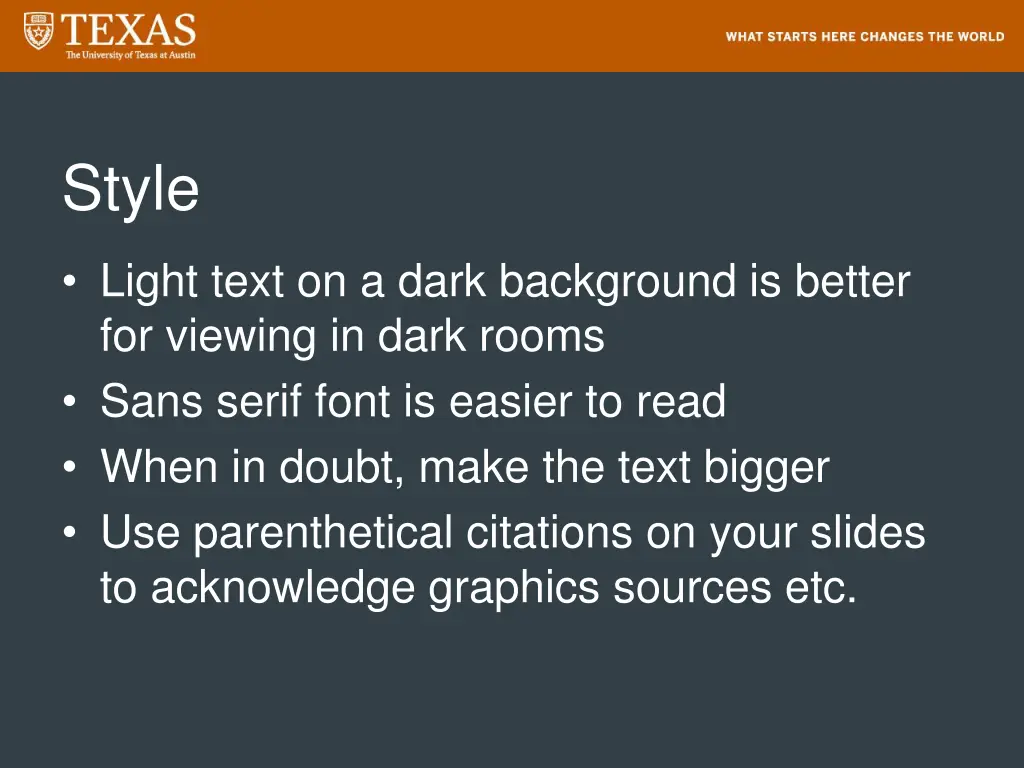 TEXAS
The University of Texas at Austin

WHAT STARTS HERE CHANGES THE WORLD

Style

• Light text on a dark background is better for viewing in dark rooms
• Sans serif font is easier to read
• When in doubt, make the text bigger
• Use parenthetical citations on your slides to acknowledge graphics sources etc.